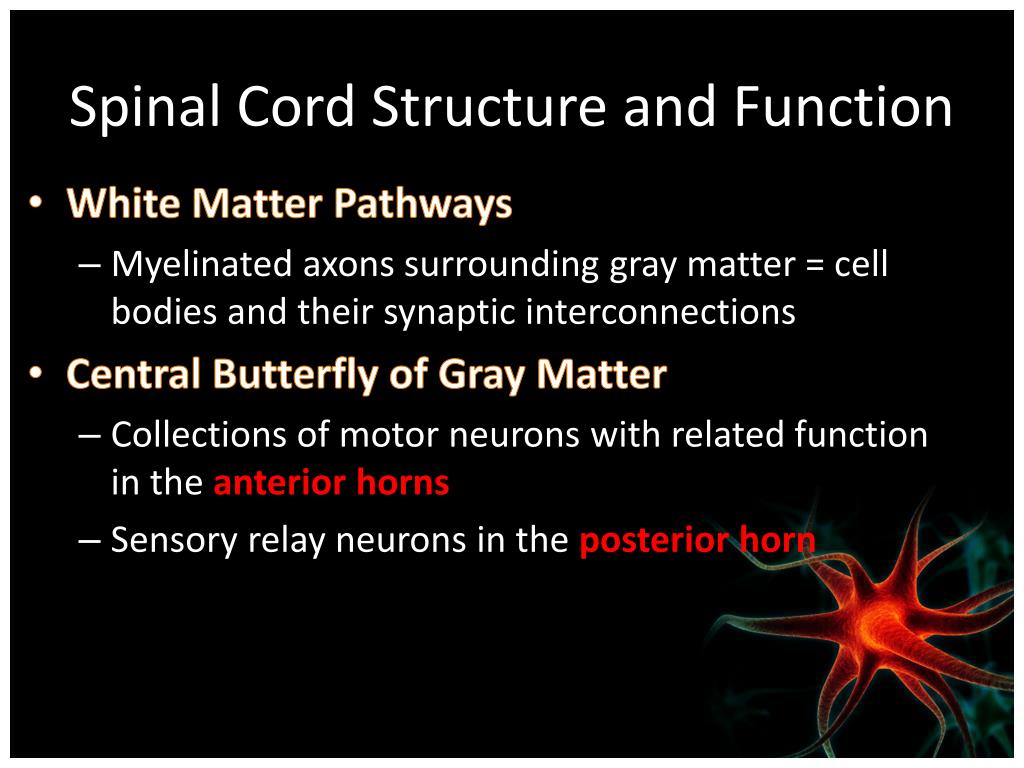 Spinal Cord Structure and Function

• White Matter Pathways
– Myelinated axons surrounding gray matter = cell bodies and their synaptic interconnections

• Central Butterfly of Gray Matter
– Collections of motor neurons with related function in the anterior horns
– Sensory relay neurons in the posterior horn